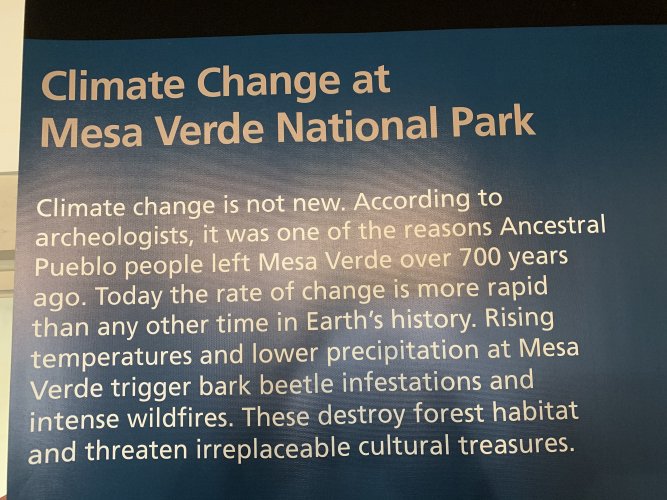 Climate Change at
Mesa Verde National Park

Climate change is not new. According to archeologists, it was one of the reasons Ancestral Pueblo people left Mesa Verde over 700 years ago. Today the rate of change is more rapid than any other time in Earth's history. Rising temperatures and lower precipitation at Mesa Verde trigger bark beetle infestations and intense wildfires. These destroy forest habitat and threaten irreplaceable cultural treasures.